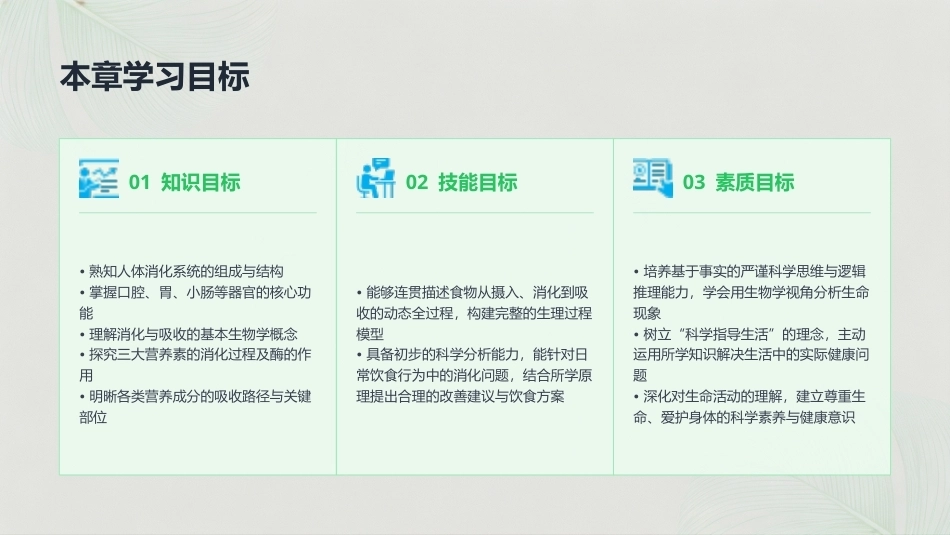 本章学习目标

01 知识目标

• 熟知人体消化系统的组成与结构
• 掌握口腔、胃、小肠等器官的核心功能
• 理解消化与吸收的基本生物学概念
• 探究三大营养素的消化过程及酶的作用
• 明晰各类营养成分的吸收路径与关键部位

02 技能目标

• 能够连贯描述食物从摄入、消化到吸收的动态全过程，构建完整的生理过程模型
• 具备初步的科学分析能力，能针对日常饮食行为中的消化问题，结合所学原理提出合理的改善建议与饮食方案

03 素质目标

• 培养基于事实的严谨科学思维与逻辑推理能力，学会用生物学视角分析生命现象
• 树立“科学指导生活”的理念，主动运用所学知识解决生活中的实际健康问题
• 深化对生命活动的理解，建立尊重生命、爱护身体的科学素养与健康意识